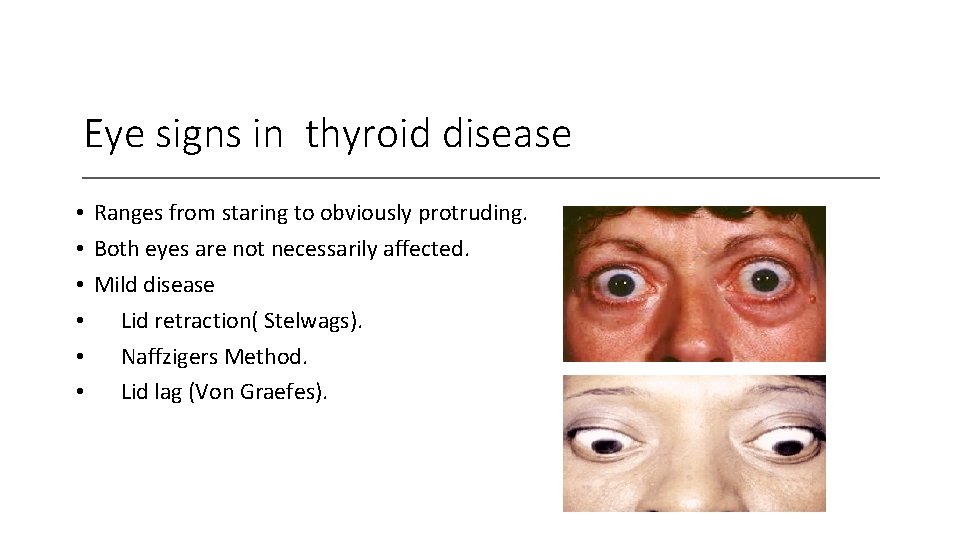 Eye signs in  thyroid disease

• Ranges from staring to obviously protruding.
• Both eyes are not necessarily affected.
• Mild disease
•  Lid retraction( Stelwags).
•  Naffzigers Method.
•  Lid lag (Von Graefes).